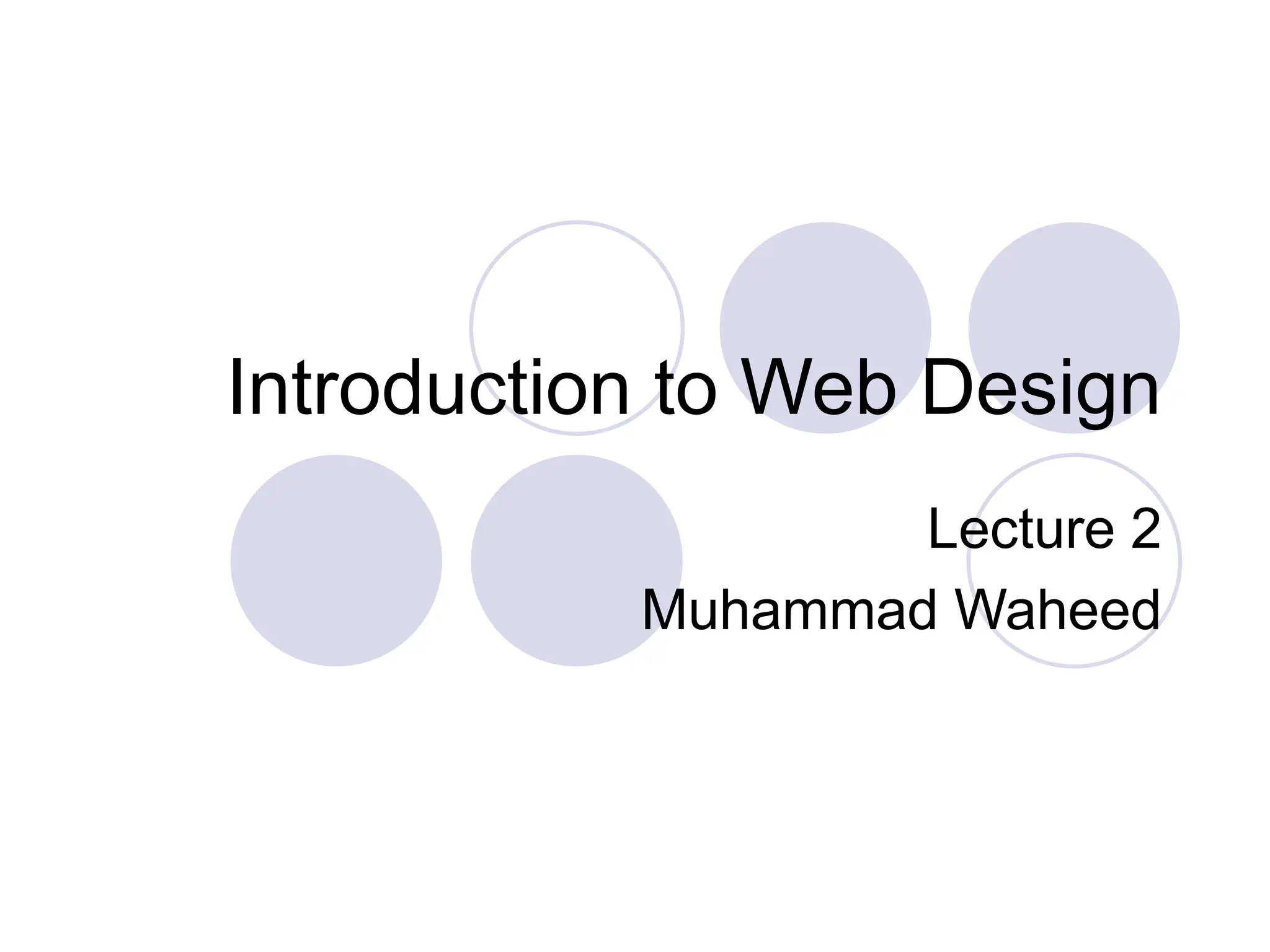 Introduction to Web Design

Lecture 2
Muhammad Waheed